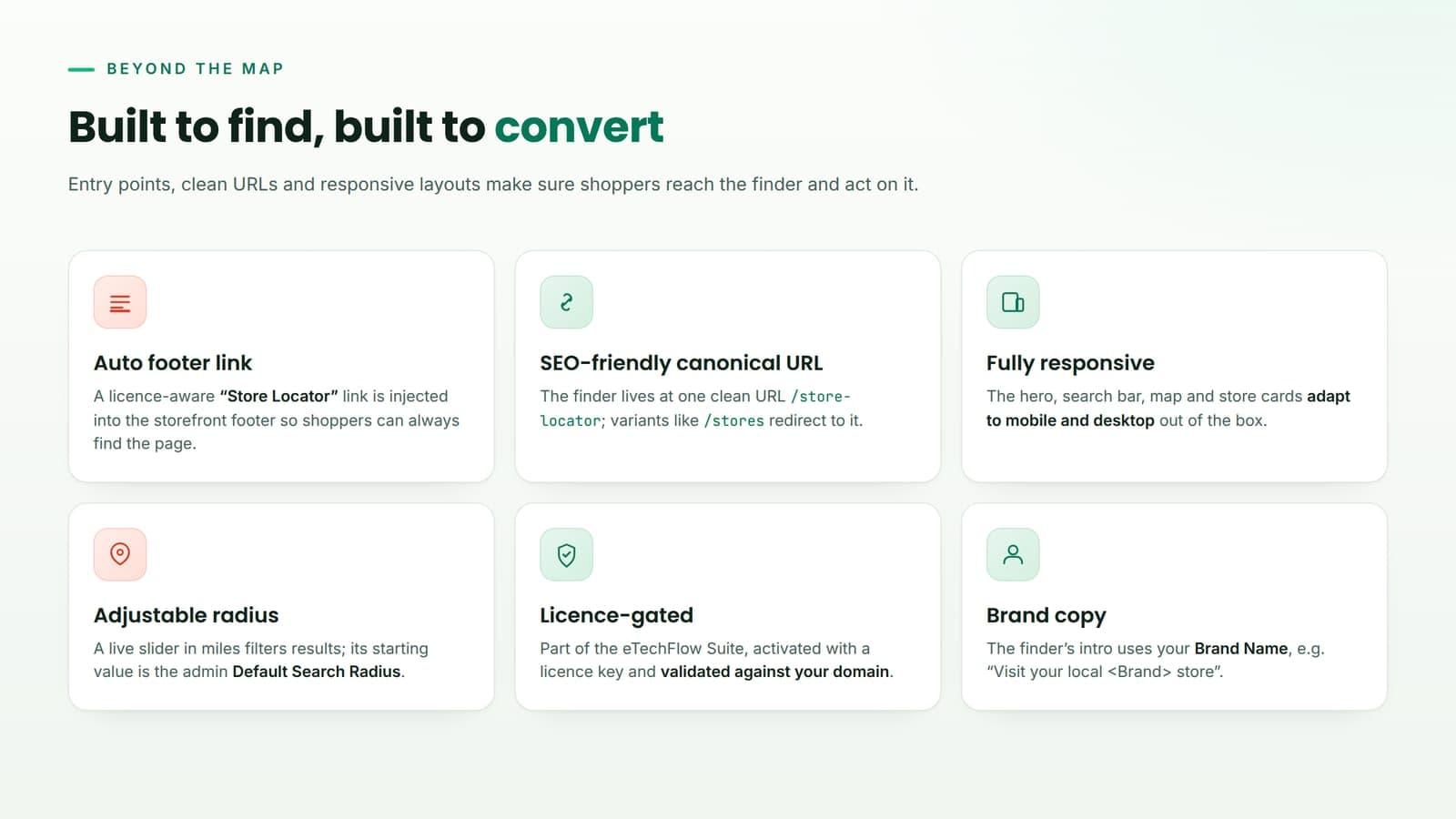 BEYOND THE MAP

Built to find, built to convert

Entry points, clean URLs and responsive layouts make sure shoppers reach the finder and act on it.

Auto footer link

A licence-aware "Store Locator" link is injected into the storefront footer so shoppers can always find the page.

SEO-friendly canonical URL

The finder lives at one clean URL /store-locator; variants like /stores redirect to it.

Fully responsive

The hero, search bar, map and store cards adapt to mobile and desktop out of the box.

Adjustable radius

A live slider in miles filters results; its starting value is the admin Default Search Radius.

Licence-gated

Part of the eTechFlow Suite, activated with a licence key and validated against your domain.

Brand copy

The finder's intro uses your Brand Name, e.g. "Visit your local <Brand> store".